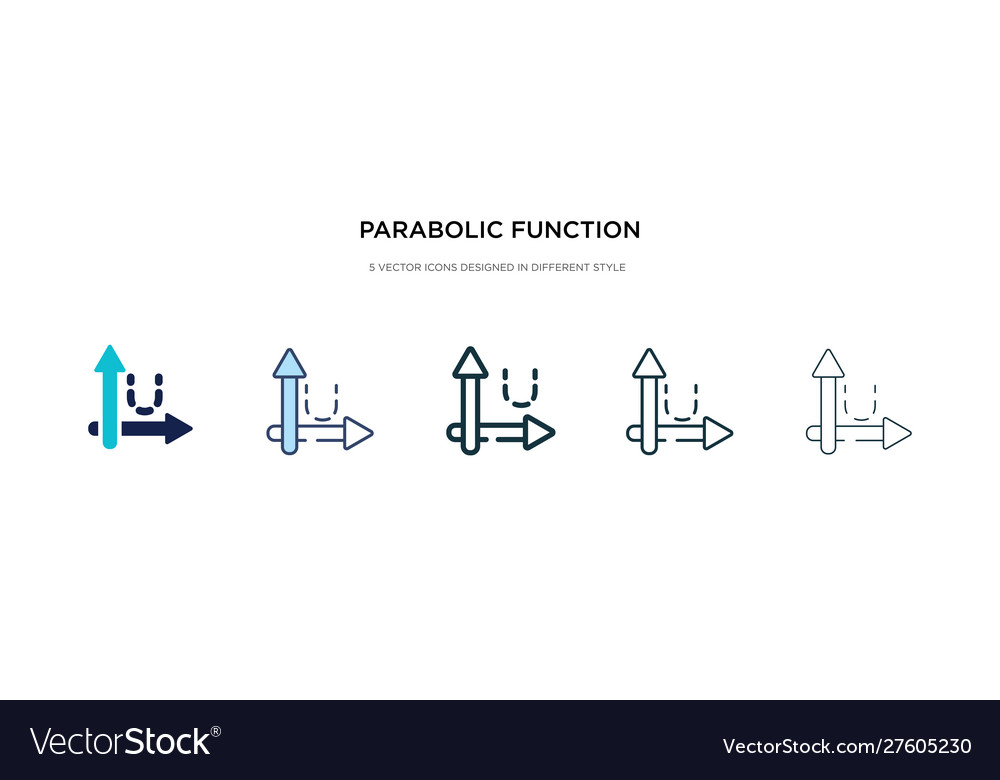 PARABOLIC FUNCTION

5 VECTOR ICONS DESIGNED IN DIFFERENT STYLE

VectorStock®

VectorStock.com/27605230